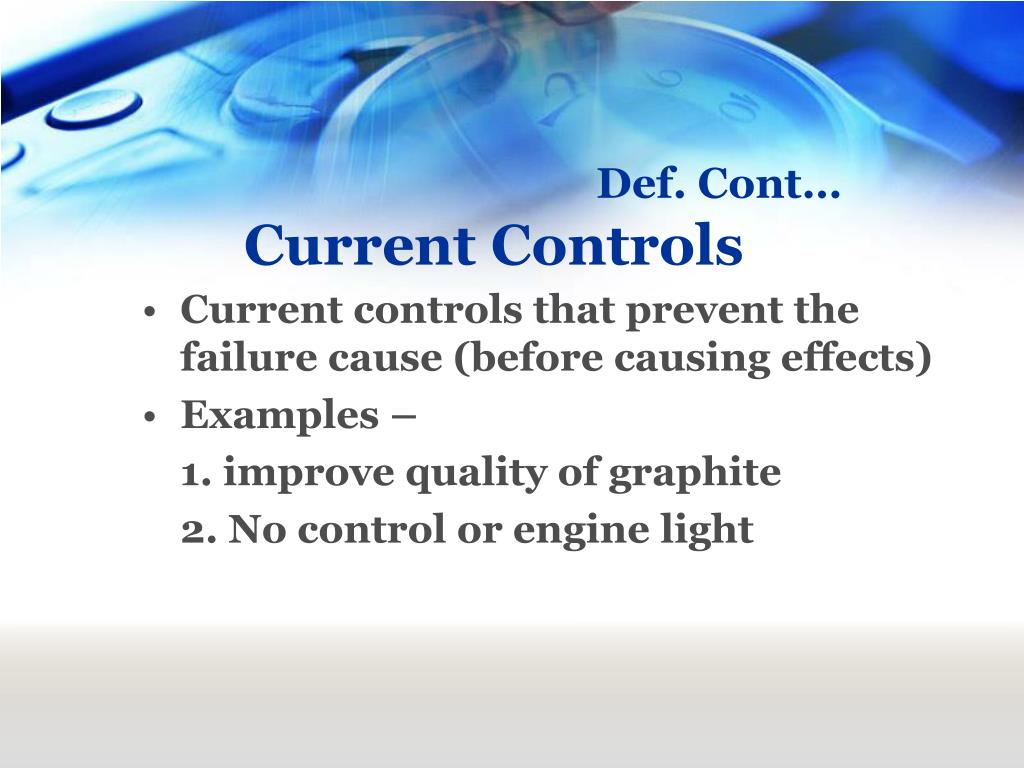 Def. Cont…
Current Controls

• Current controls that prevent the failure cause (before causing effects)
• Examples –
1. improve quality of graphite
2. No control or engine light